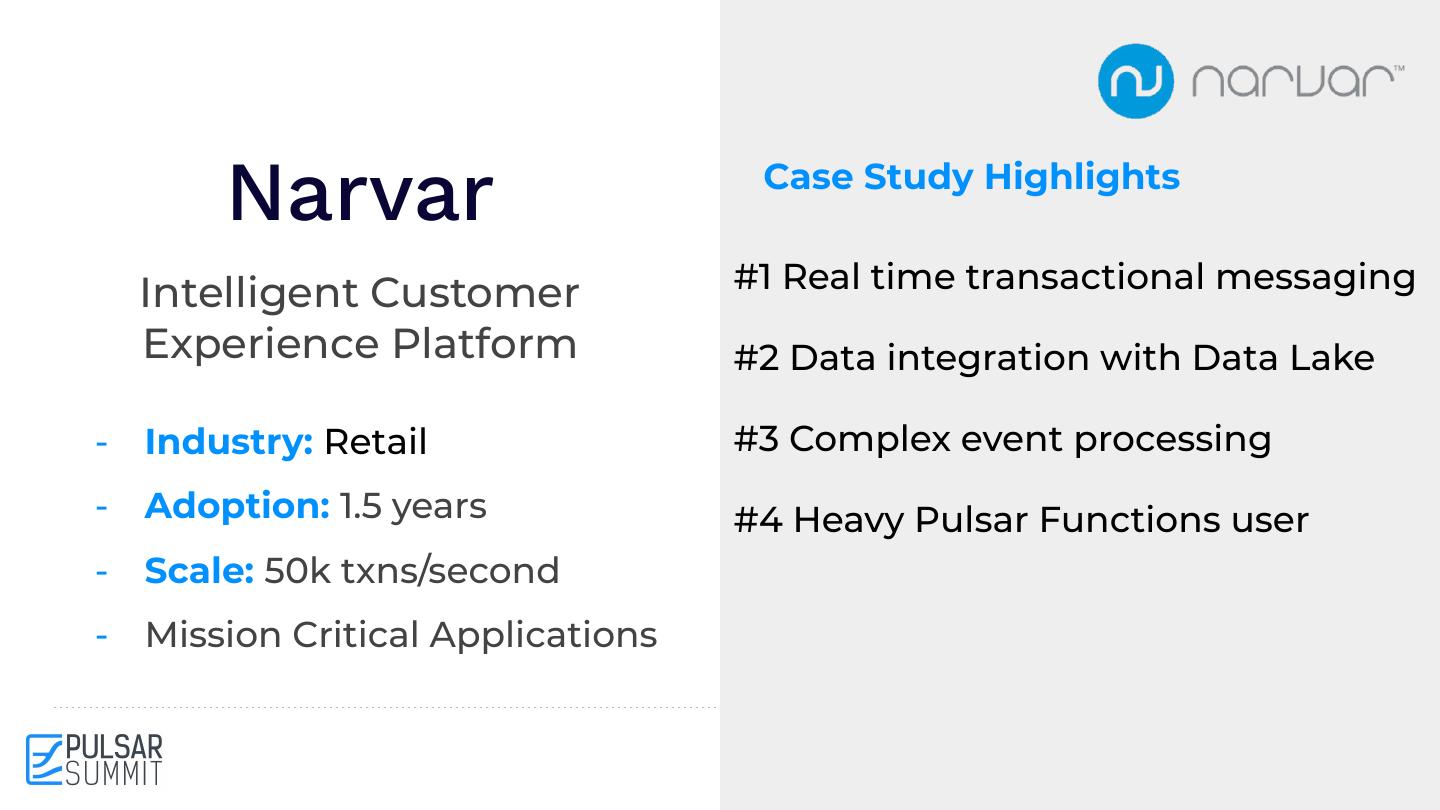 Narvar

Intelligent Customer Experience Platform

- Industry: Retail
- Adoption: 1.5 years
- Scale: 50k txns/second
- Mission Critical Applications

PULSAR SUMMIT

narvar™

Case Study Highlights

#1 Real time transactional messaging

#2 Data integration with Data Lake

#3 Complex event processing

#4 Heavy Pulsar Functions user